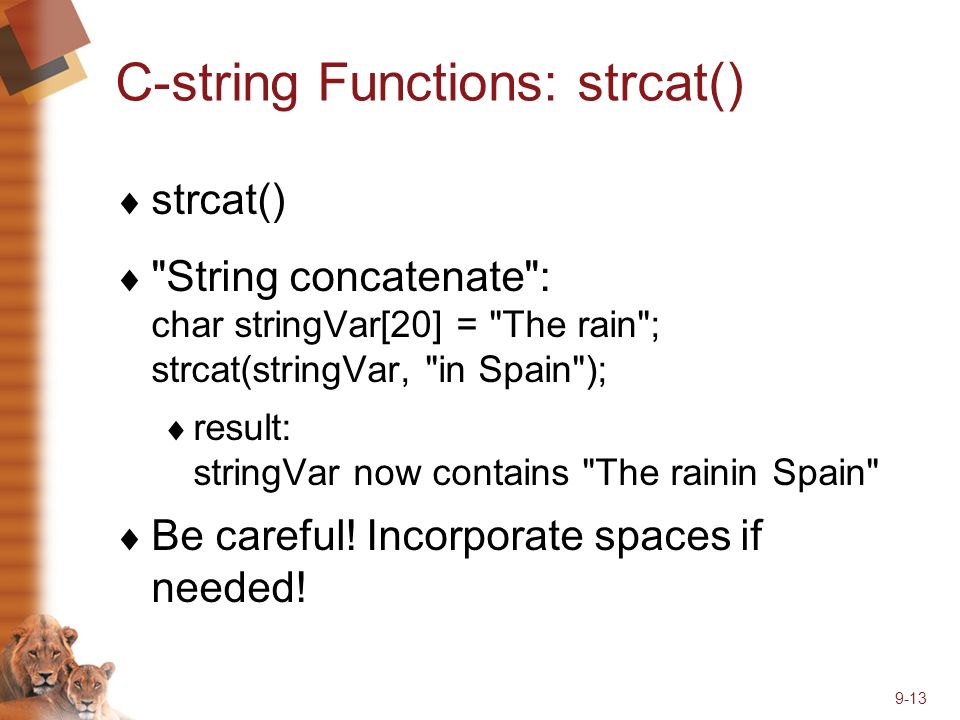 C-string Functions: strcat()

♦ strcat()

♦ "String concatenate":
char stringVar[20] = "The rain";
strcat(stringVar, "in Spain");

♦ result:
stringVar now contains "The rainin Spain"

♦ Be careful! Incorporate spaces if needed!

9-13